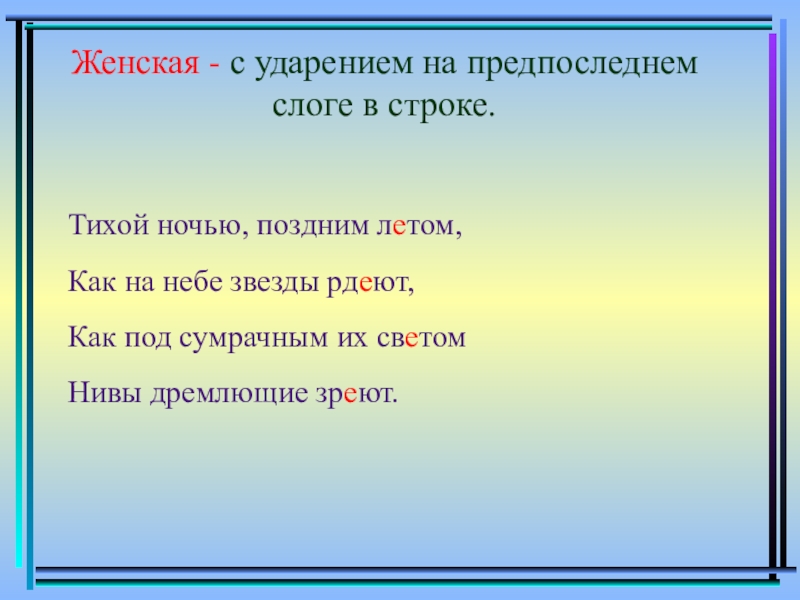 Женская - с ударением на предпоследнем слоге в строке.

Тихой ночью, поздним летом,

Как на небе звезды рдеют,

Как под сумрачным их светом

Нивы дремлющие зреют.